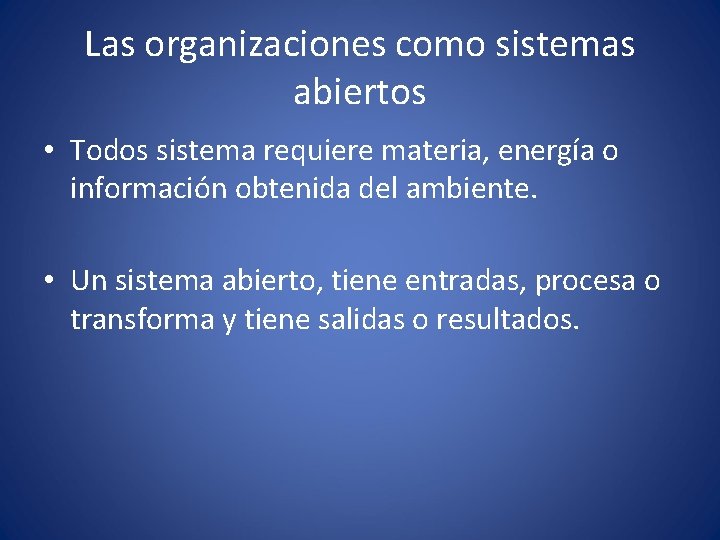 Las organizaciones como sistemas abiertos

• Todos sistema requiere materia, energía o información obtenida del ambiente.

• Un sistema abierto, tiene entradas, procesa o transforma y tiene salidas o resultados.